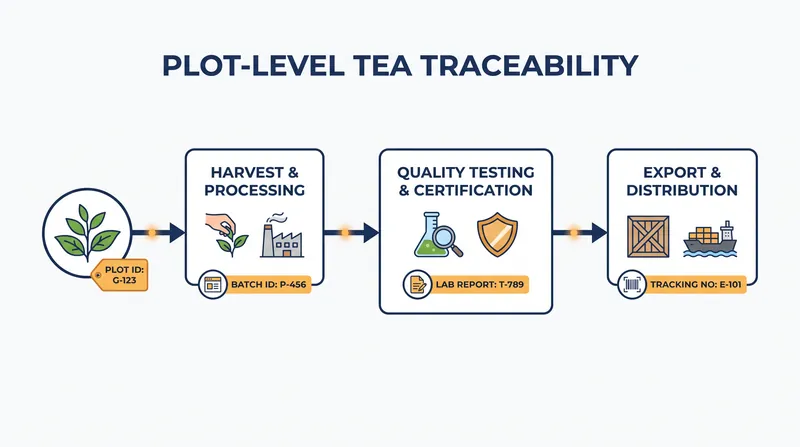 PLOT-LEVEL TEA TRACEABILITY

PLOT ID: G-123

HARVEST & PROCESSING

BATCH ID: P-456

QUALITY TESTING & CERTIFICATION

LAB REPORT: T-789

EXPORT & DISTRIBUTION

TRACKING NO: E-101